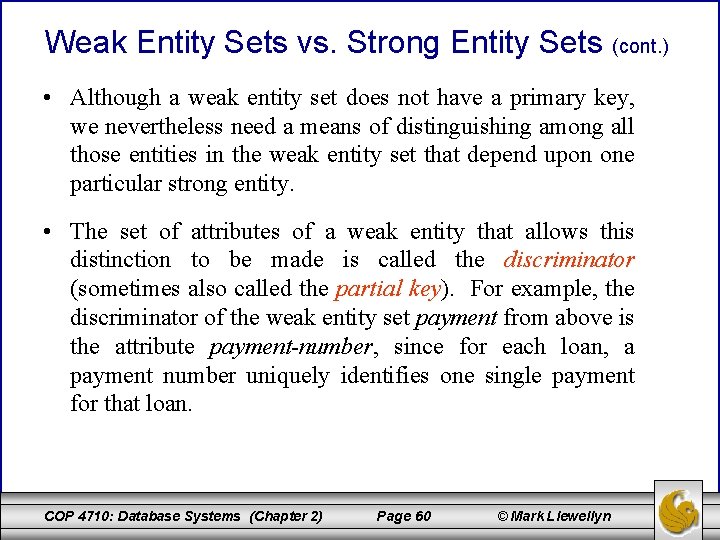 Weak Entity Sets vs. Strong Entity Sets (cont.)

• Although a weak entity set does not have a primary key, we nevertheless need a means of distinguishing among all those entities in the weak entity set that depend upon one particular strong entity.

• The set of attributes of a weak entity that allows this distinction to be made is called the discriminator (sometimes also called the partial key). For example, the discriminator of the weak entity set payment from above is the attribute payment-number, since for each loan, a payment number uniquely identifies one single payment for that loan.

COP 4710: Database Systems (Chapter 2) Page 60 © Mark Llewellyn